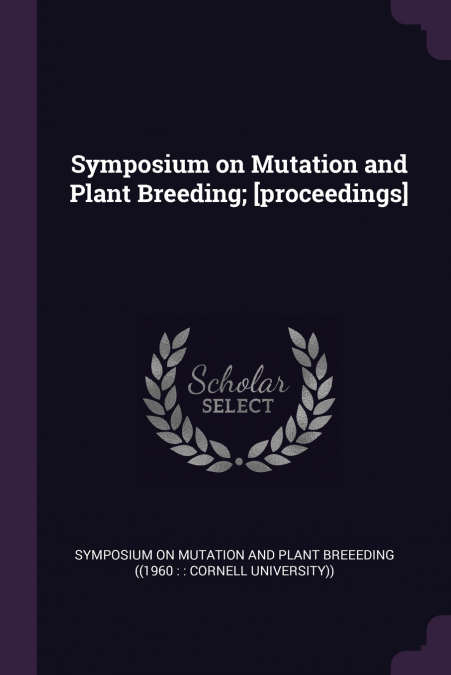 Symposium on Mutation and Plant Breeding; [proceedings]

Scholar
SELECT

SYMPOSIUM ON MUTATION AND PLANT BREEEDING ((1960 : : CORNELL UNIVERSITY))